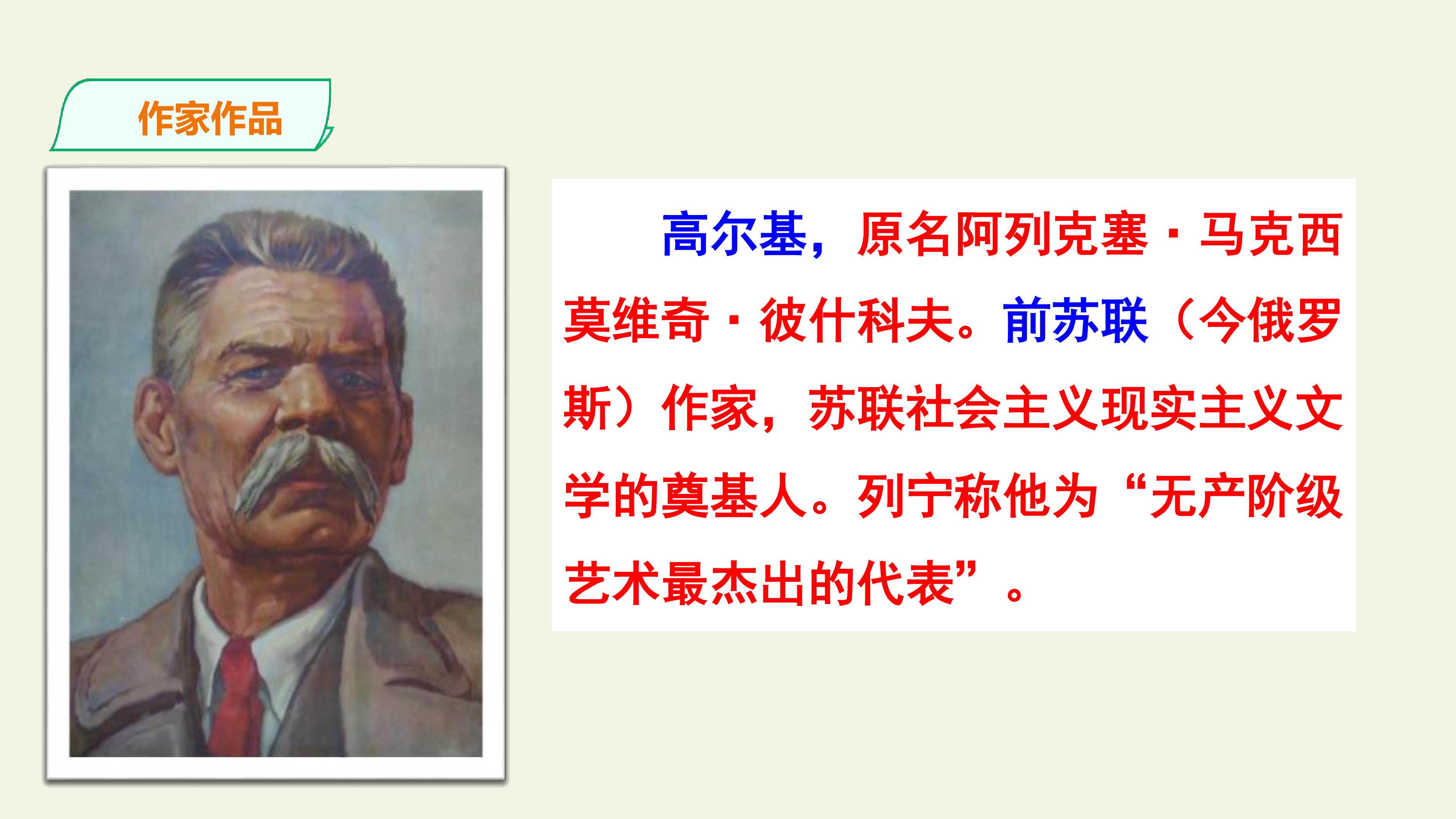 作家作品

高尔基，原名阿列克塞·马克西莫维奇·彼什科夫。前苏联（今俄罗斯）作家，苏联社会主义现实主义文学的奠基人。列宁称他为“无产阶级艺术最杰出的代表”。